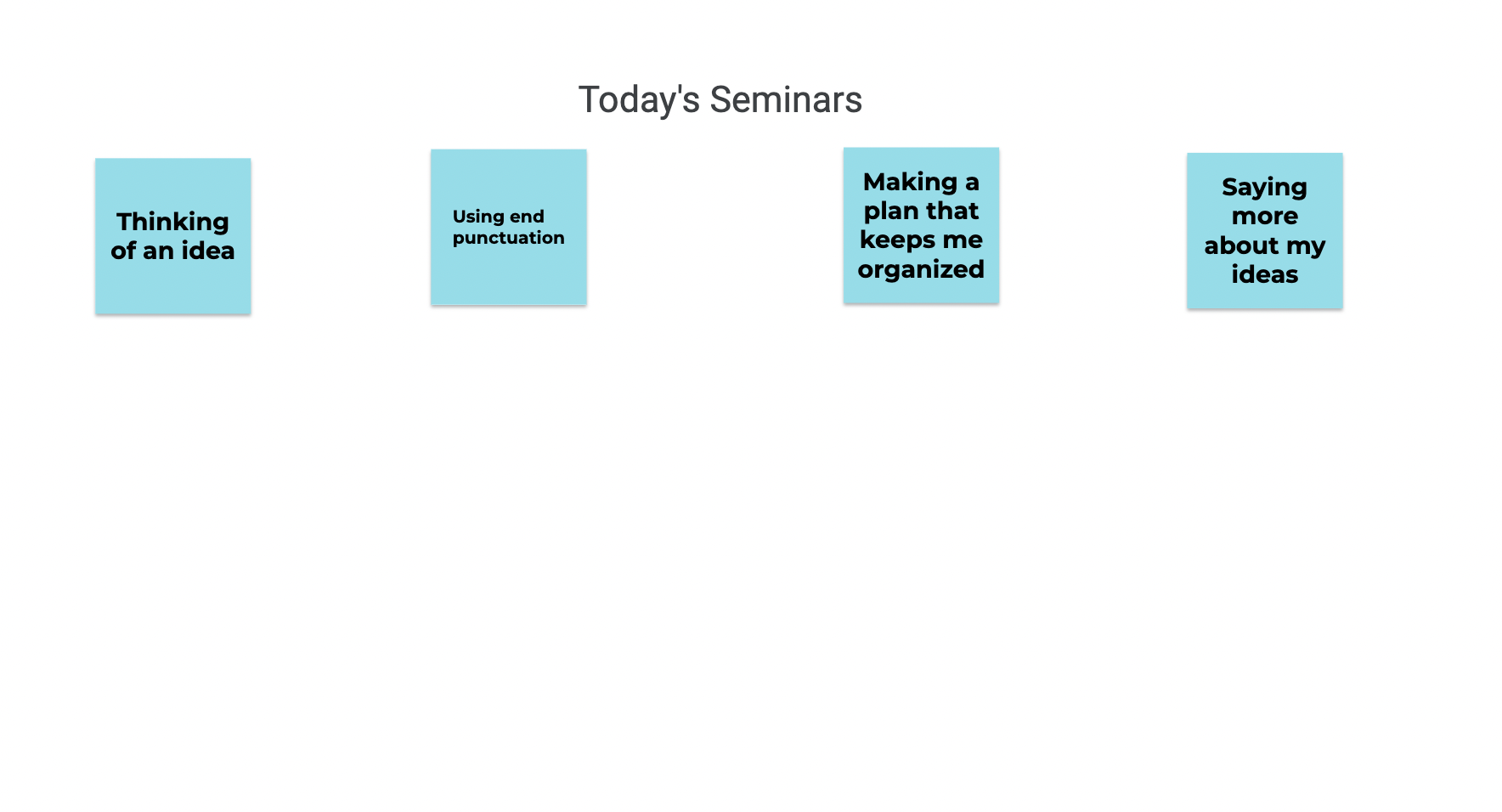 Today's Seminars

Thinking of an idea

Using end punctuation

Making a plan that keeps me organized

Saying more about my ideas